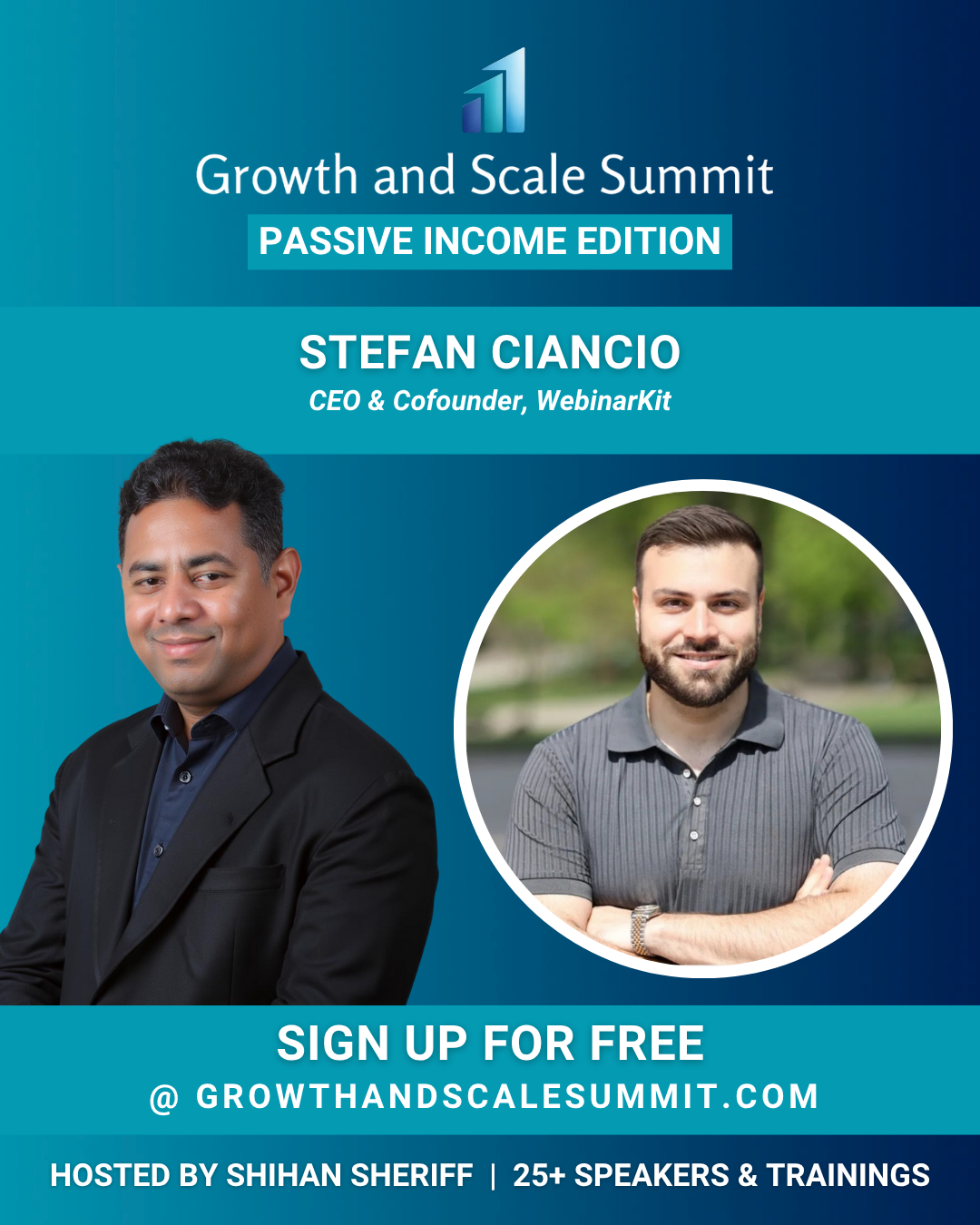 Growth and Scale Summit
PASSIVE INCOME EDITION

STEFAN CIANCIO
CEO & Cofounder, WebinarKit

SIGN UP FOR FREE
@ GROWTHANDSCALESUMMIT.COM

HOSTED BY SHIHAN SHERIFF | 25+ SPEAKERS & TRAININGS